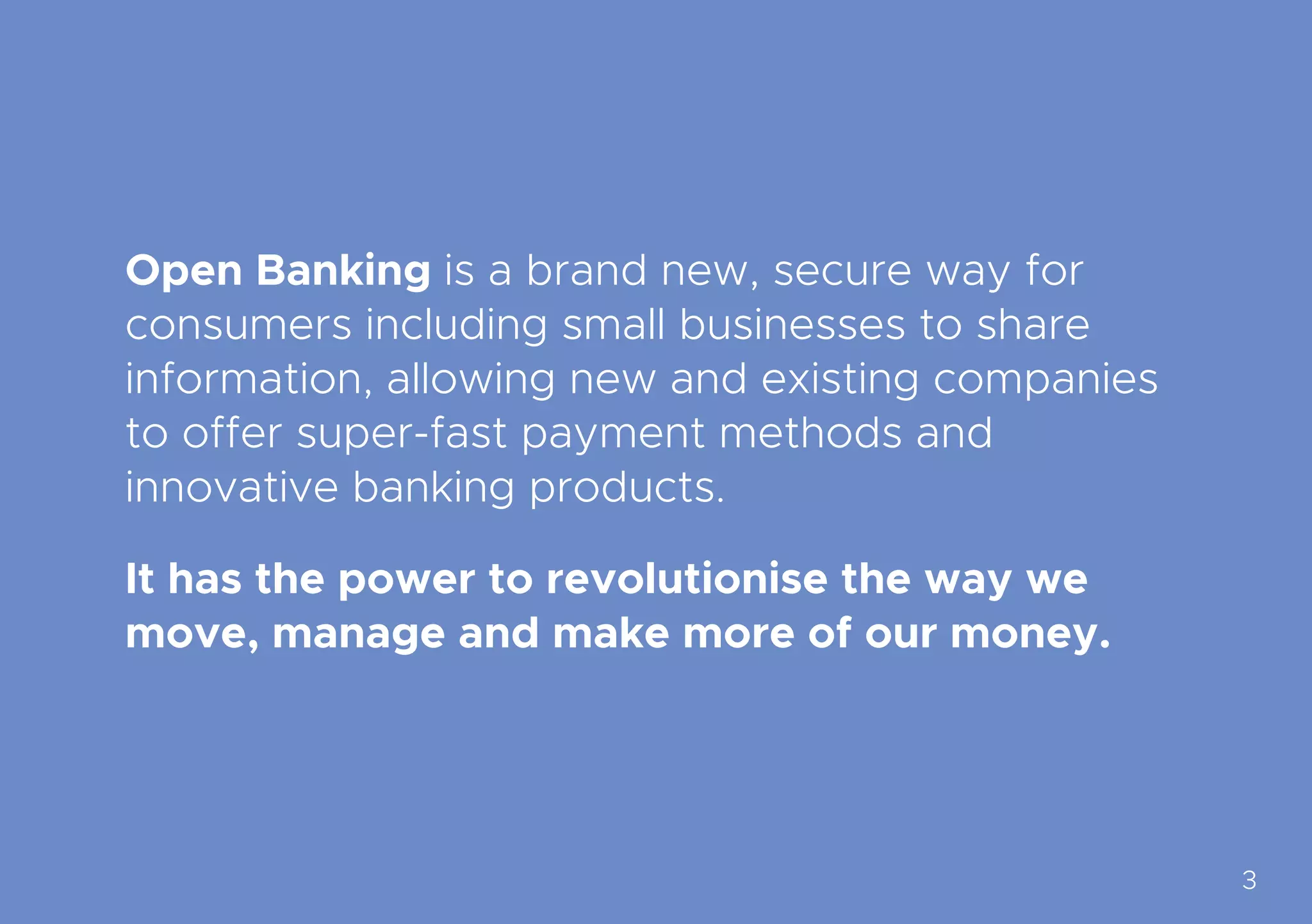 Open Banking is a brand new, secure way for consumers including small businesses to share information, allowing new and existing companies to offer super-fast payment methods and innovative banking products.

It has the power to revolutionise the way we move, manage and make more of our money.

3